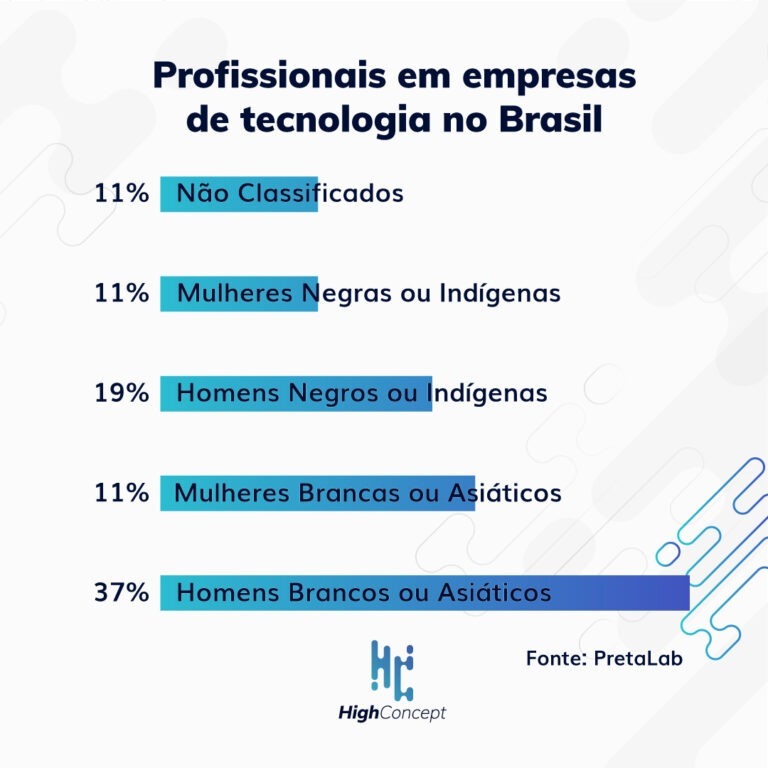 Profissionais em empresas de tecnologia no Brasil

11% Não Classificados

11% Mulheres Negras ou Indígenas

19% Homens Negros ou Indígenas

11% Mulheres Brancas ou Asiáticos

37% Homens Brancos ou Asiáticos

Fonte: PretaLab

HighConcept